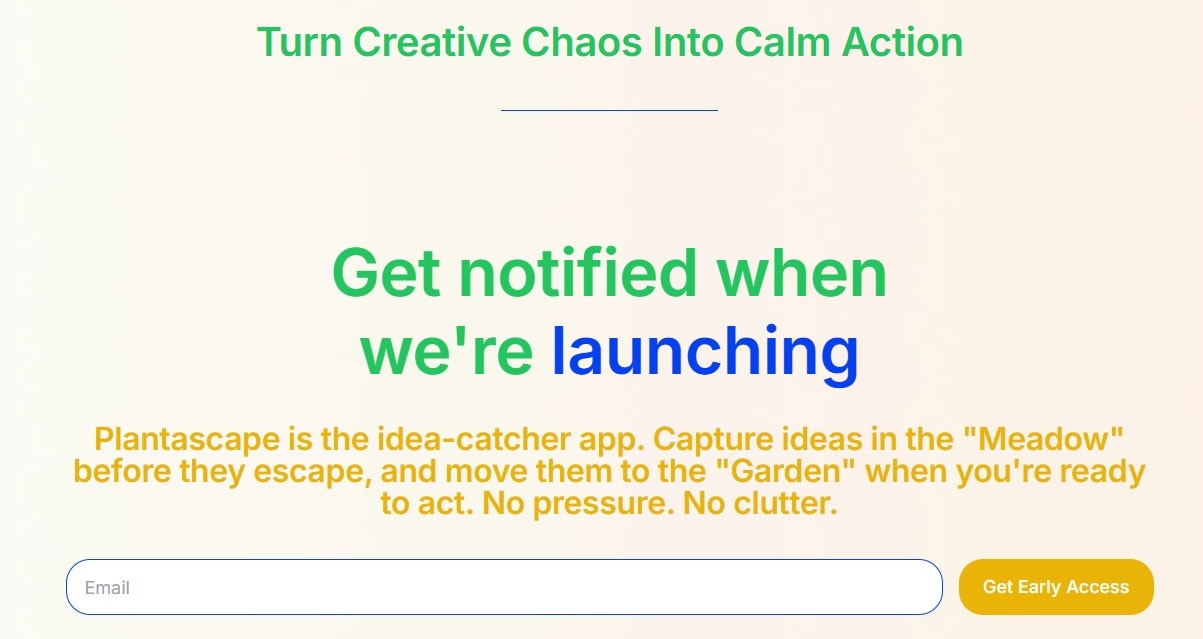 Turn Creative Chaos Into Calm Action

Get notified when we're launching

Plantascape is the idea-catcher app. Capture ideas in the "Meadow" before they escape, and move them to the "Garden" when you're ready to act. No pressure. No clutter.

Email

Get Early Access